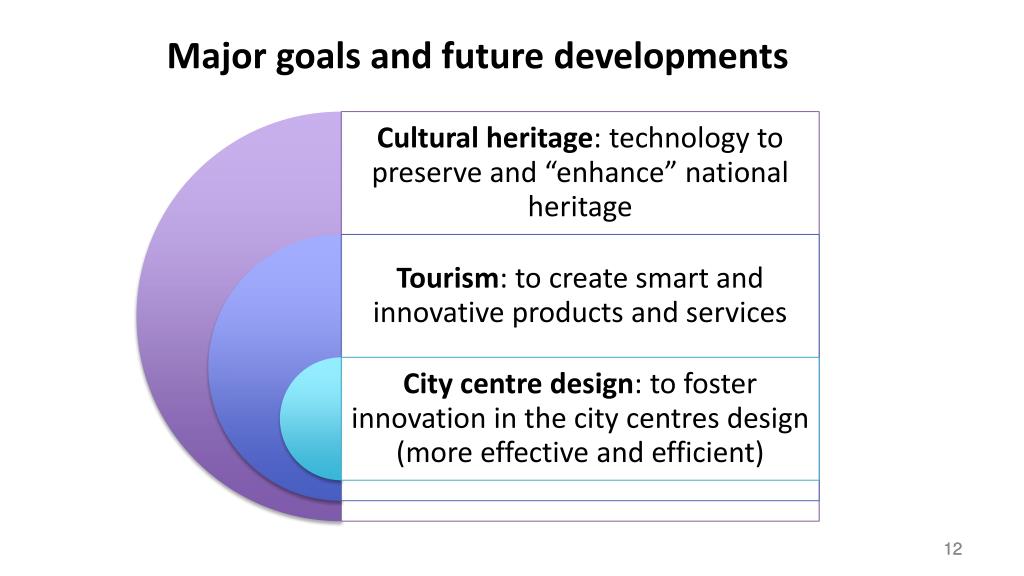 Major goals and future developments

Cultural heritage: technology to preserve and “enhance” national heritage

Tourism: to create smart and innovative products and services

City centre design: to foster innovation in the city centres design (more effective and efficient)

12